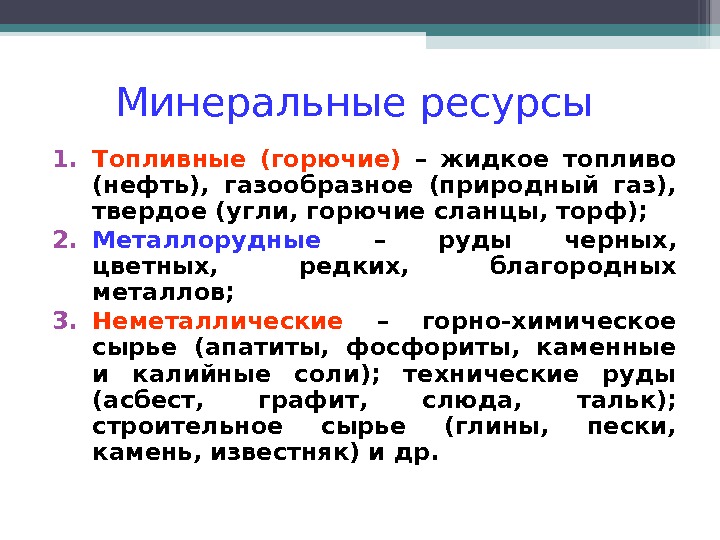 Минеральные ресурсы

1. Топливные (горючие) – жидкое топливо (нефть), газообразное (природный газ), твердое (угли, горючие сланцы, торф);
2. Металлорудные – руды черных, цветных, редких, благородных металлов;
3. Неметаллические – горно-химическое сырье (апатиты, фосфориты, каменные и калийные соли); технические руды (асбест, графит, слюда, тальк); строительное сырье (глины, пески, камень, известняк) и др.